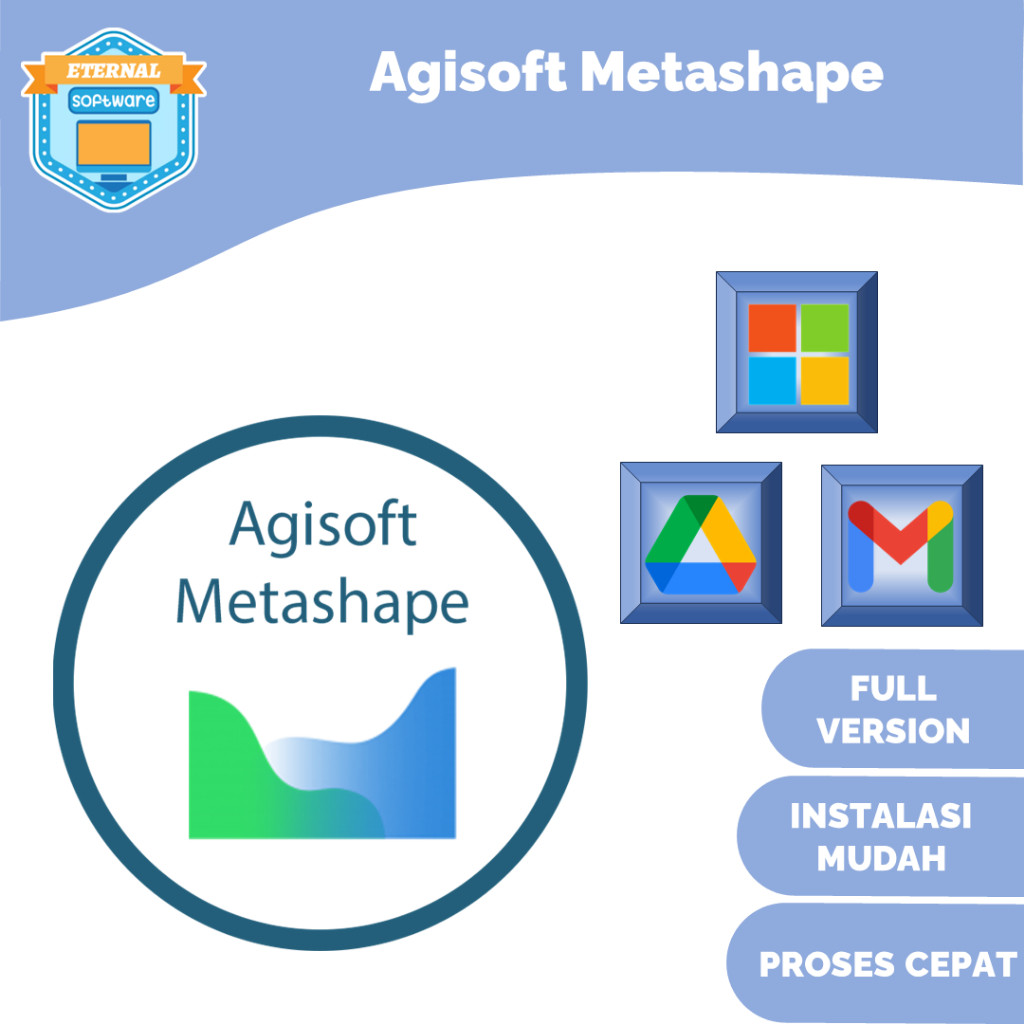 ETERNAL
software

Agisoft Metashape

Agisoft
Metashape

FULL VERSION

INSTALASI MUDAH

PROSES CEPAT